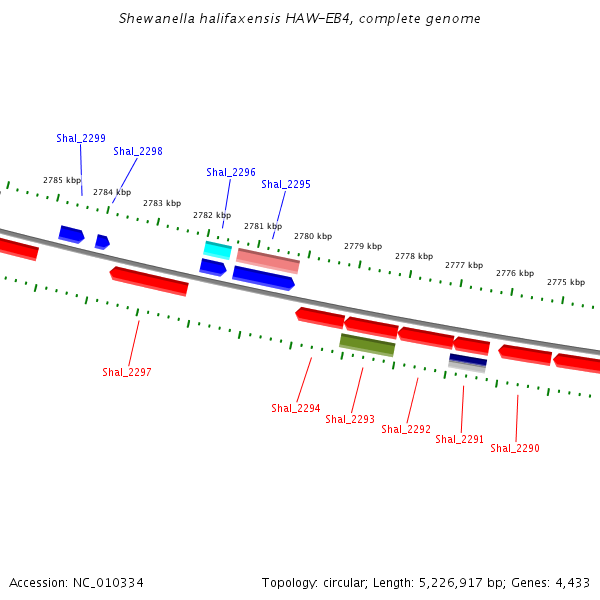 Shewanella halifaxensis HAW-EB4, complete genome

Shal_2299
Shal_2298
Shal_2296
Shal_2295

2785 kbp
2784 kbp
2783 kbp
2782 kbp
2781 kbp
2780 kbp
2779 kbp
2778 kbp
2777 kbp
2776 kbp
2775 kbp

Shal_2297
Shal_2294
Shal_2293
Shal_2292
Shal_2291
Shal_2290

Accession: NC_010334

Topology: circular; Length: 5,226,917 bp; Genes: 4,433